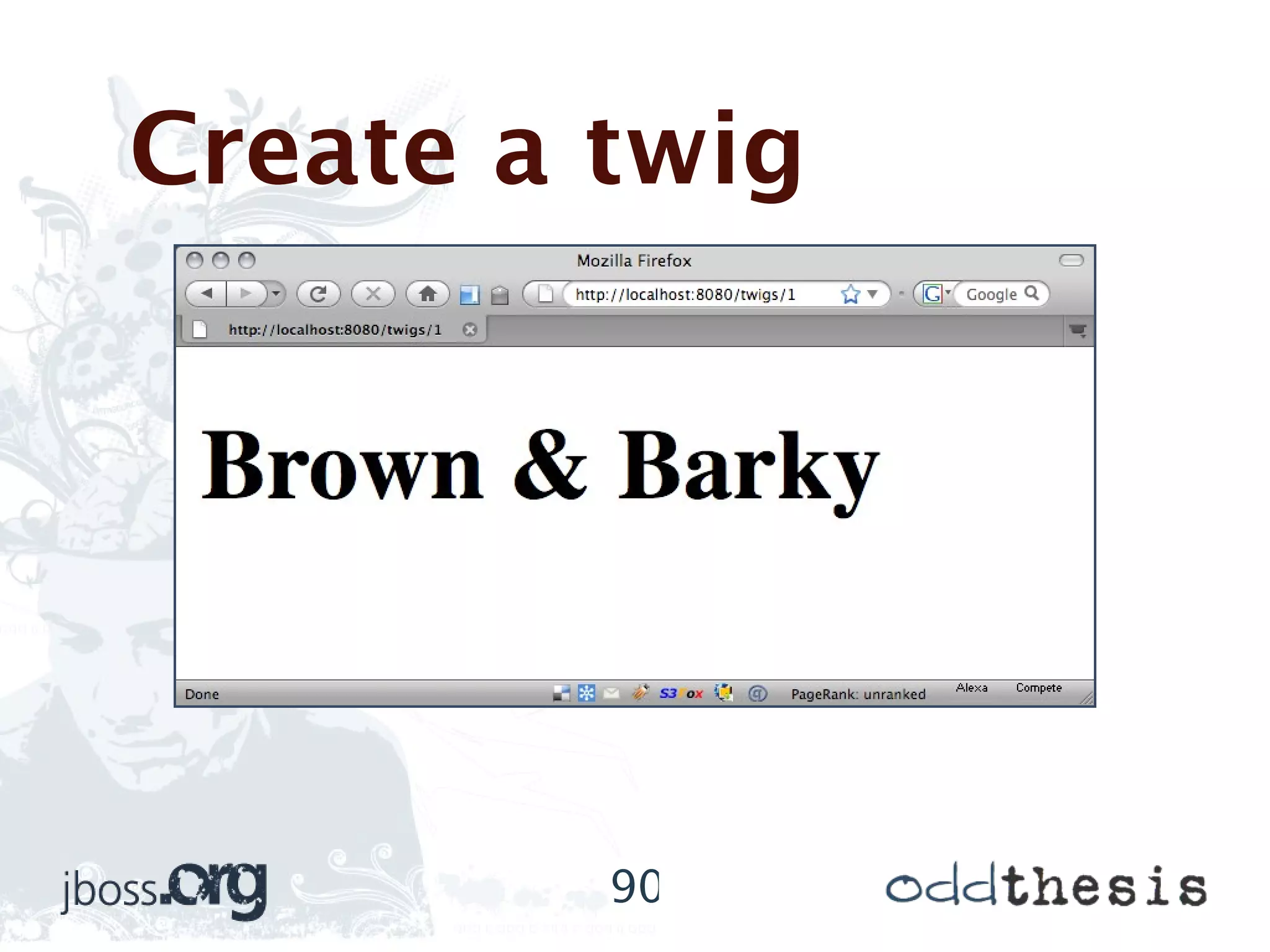 Create a twig

Mozilla Firefox

http://localhost:8080/twigs/1

Google

http://localhost:8080/twigs/1

Brown & Barky

Done

S3Fox

PageRank: unranked

Alexa

Compete

jboss.org

90

oddthesis